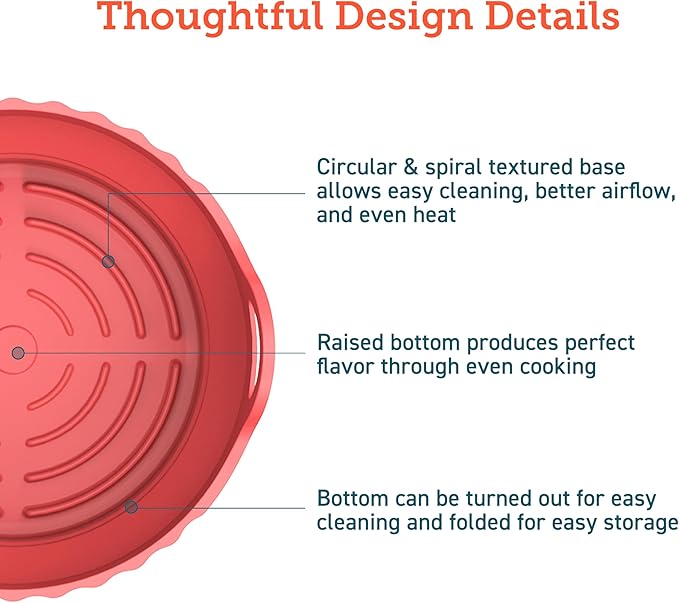 Thoughtful Design Details

Circular & spiral textured base allows easy cleaning, better airflow, and even heat

Raised bottom produces perfect flavor through even cooking

Bottom can be turned out for easy cleaning and folded for easy storage